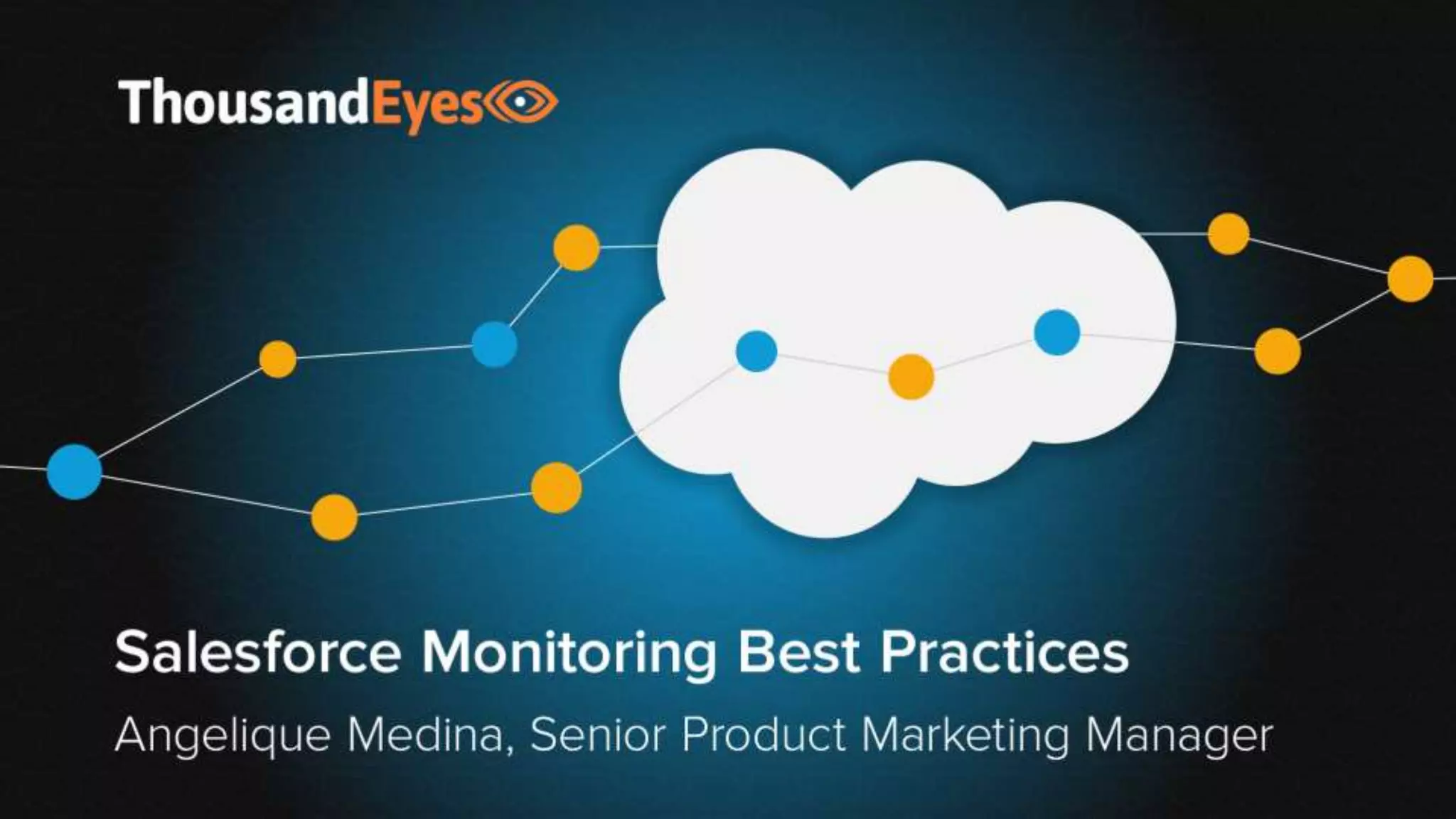 ThousandEyes

Salesforce Monitoring Best Practices

Angelique Medina, Senior Product Marketing Manager